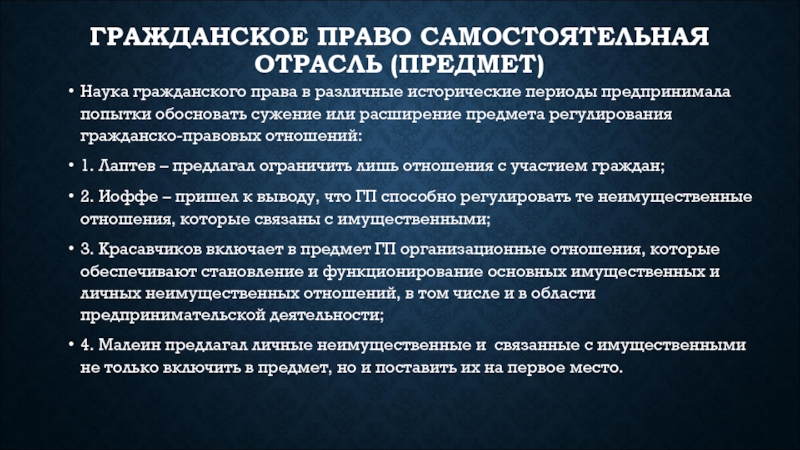 ГРАЖДАНСКОЕ ПРАВО САМОСТОЯТЕЛЬНАЯ ОТРАСЛЬ (ПРЕДМЕТ)

• Наука гражданского права в различные исторические периоды предпринимала попытки обосновать сужение или расширение предмета регулирования гражданско-правовых отношений:

• 1. Лаптев – предлагал ограничить лишь отношения с участием граждан;

• 2. Иоффе – пришел к выводу, что ГП способно регулировать те неимущественные отношения, которые связаны с имущественными;

• 3. Красавчиков включает в предмет ГП организационные отношения, которые обеспечивают становление и функционирование основных имущественных и личных неимущественных отношений, в том числе и в области предпринимательской деятельности;

• 4. Малеин предлагал личные неимущественные и связанные с имущественными не только включить в предмет, но и поставить их на первое место.